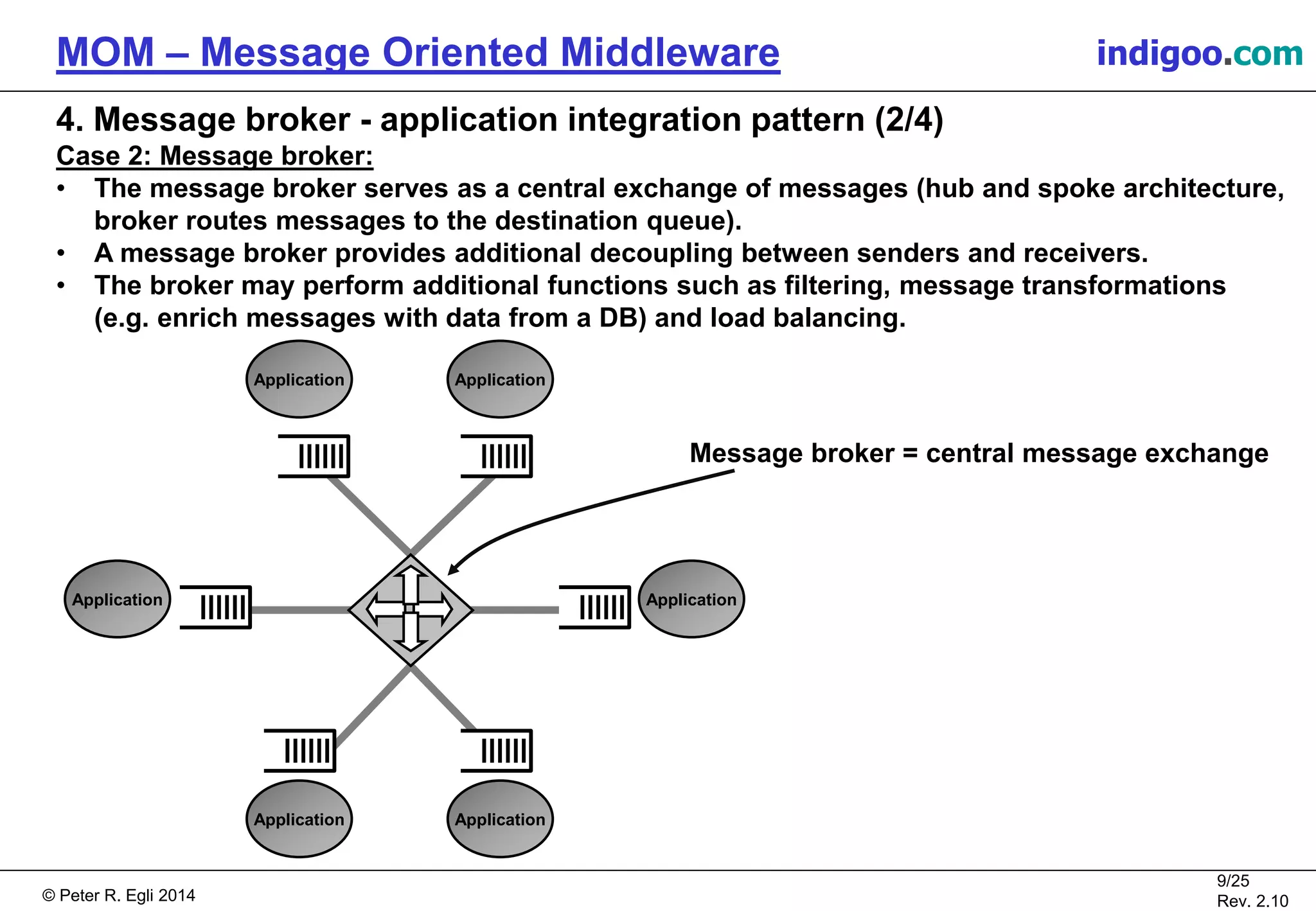 MOM – Message Oriented Middleware

indigoo.com

4. Message broker - application integration pattern (2/4)

Case 2: Message broker:

• The message broker serves as a central exchange of messages (hub and spoke architecture, broker routes messages to the destination queue).
• A message broker provides additional decoupling between senders and receivers.
• The broker may perform additional functions such as filtering, message transformations (e.g. enrich messages with data from a DB) and load balancing.

Application

Application

Message broker = central message exchange

Application

Application

Application

Application

© Peter R. Egli 2014

9/25
Rev. 2.10